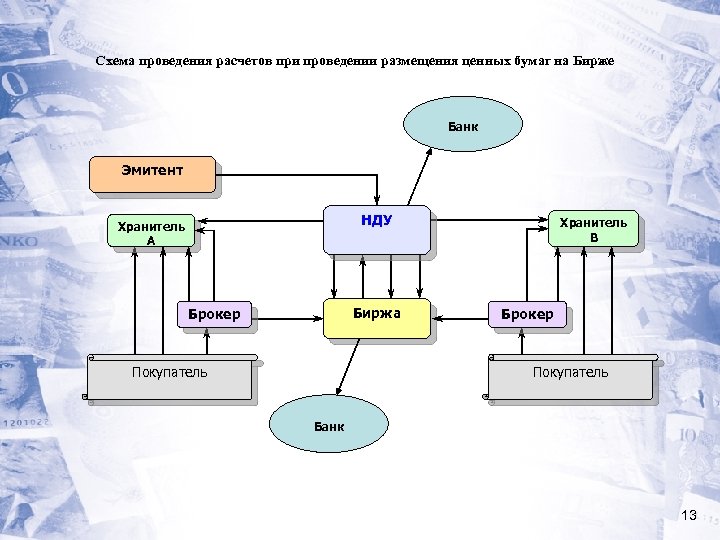 Схема проведения расчетов при проведении размещения ценных бумаг на Бирже

Банк

Эмитент

Хранитель А

НДУ

Хранитель В

Брокер

Биржа

Брокер

Покупатель

Покупатель

Банк

13